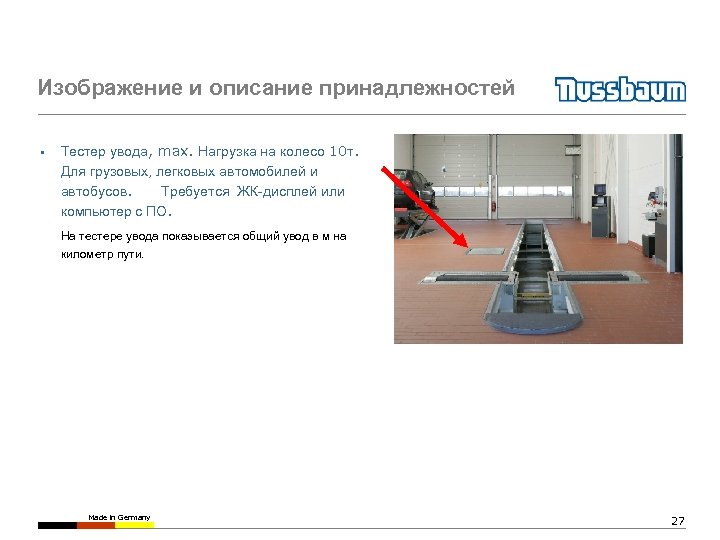 Изображение и описание принадлежностей

Nussbaum

▪ Тестер увода, max. Нагрузка на колесо 10т. Для грузовых, легковых автомобилей и автобусов. Требуется ЖК-дисплей или компьютер с ПО.

На тестере увода показывается общий увод в м на километр пути.

Made in Germany

27